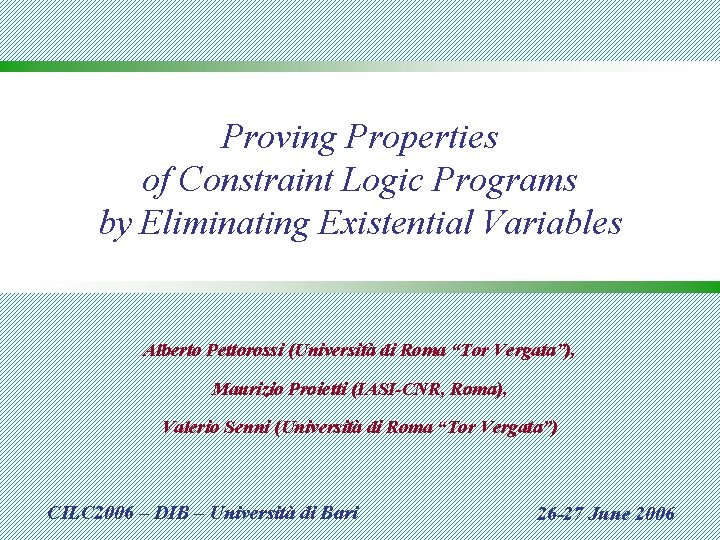 Proving Properties
of Constraint Logic Programs
by Eliminating Existential Variables

Alberto Pettorossi (Università di Roma “Tor Vergata”),

Maurizio Proietti (IASI-CNR, Roma),

Valerio Senni (Università di Roma “Tor Vergata”)

CILC2006 – DIB – Università di Bari

26-27 June 2006